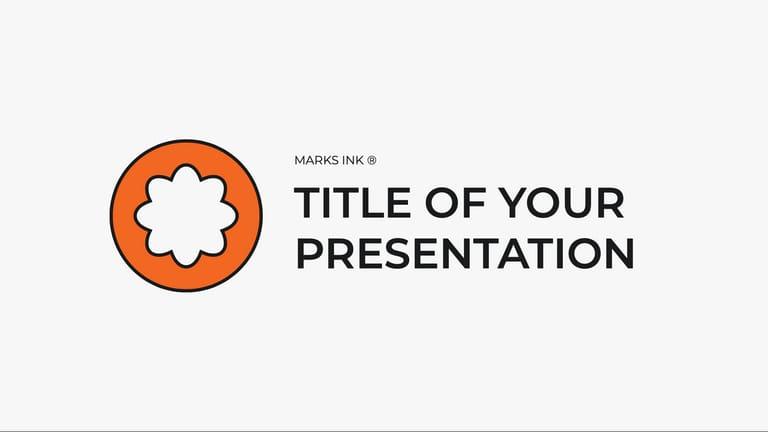 MARKS INK ®

TITLE OF YOUR PRESENTATION